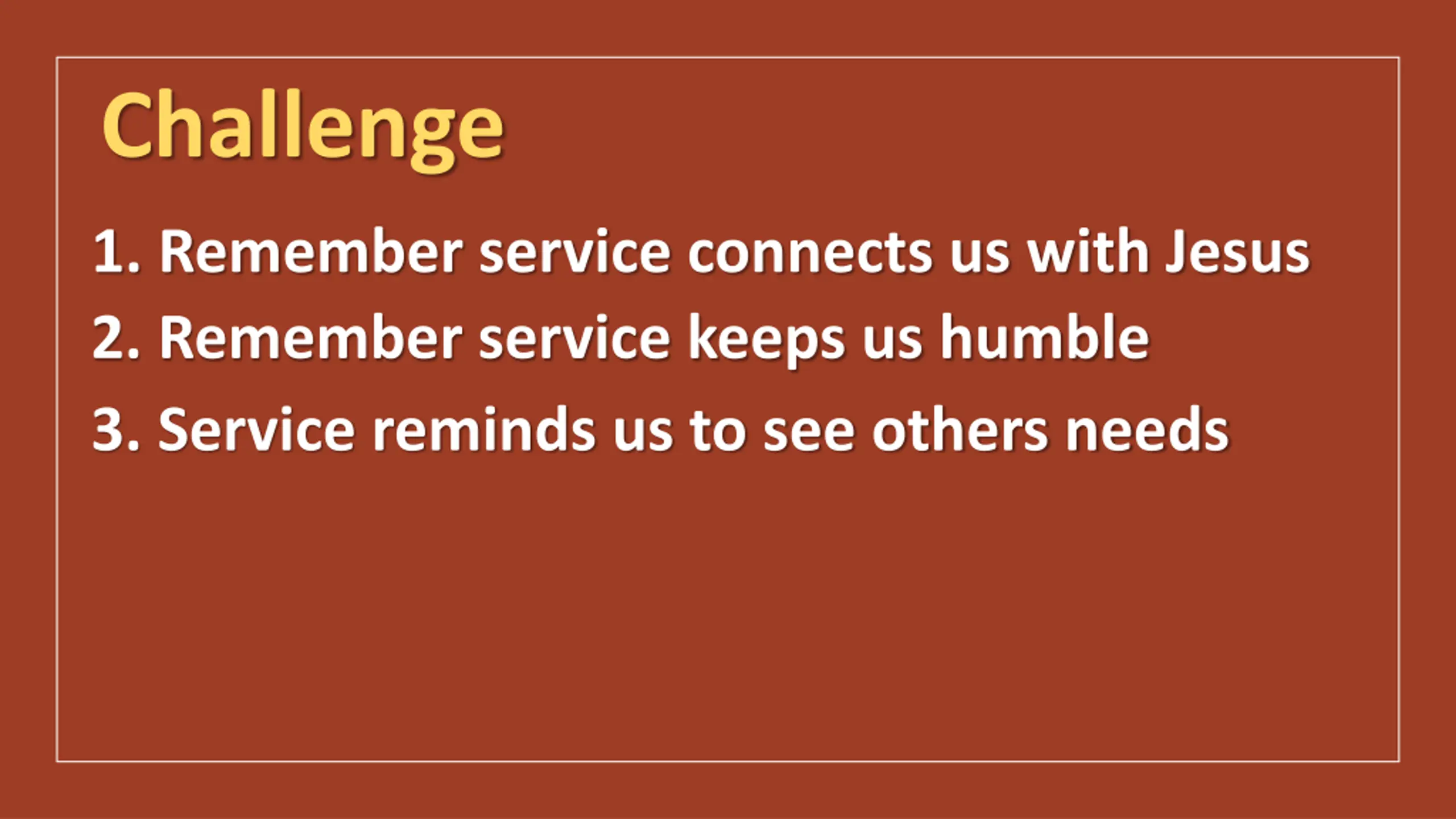 Challenge

1. Remember service connects us with Jesus
2. Remember service keeps us humble
3. Service reminds us to see others needs